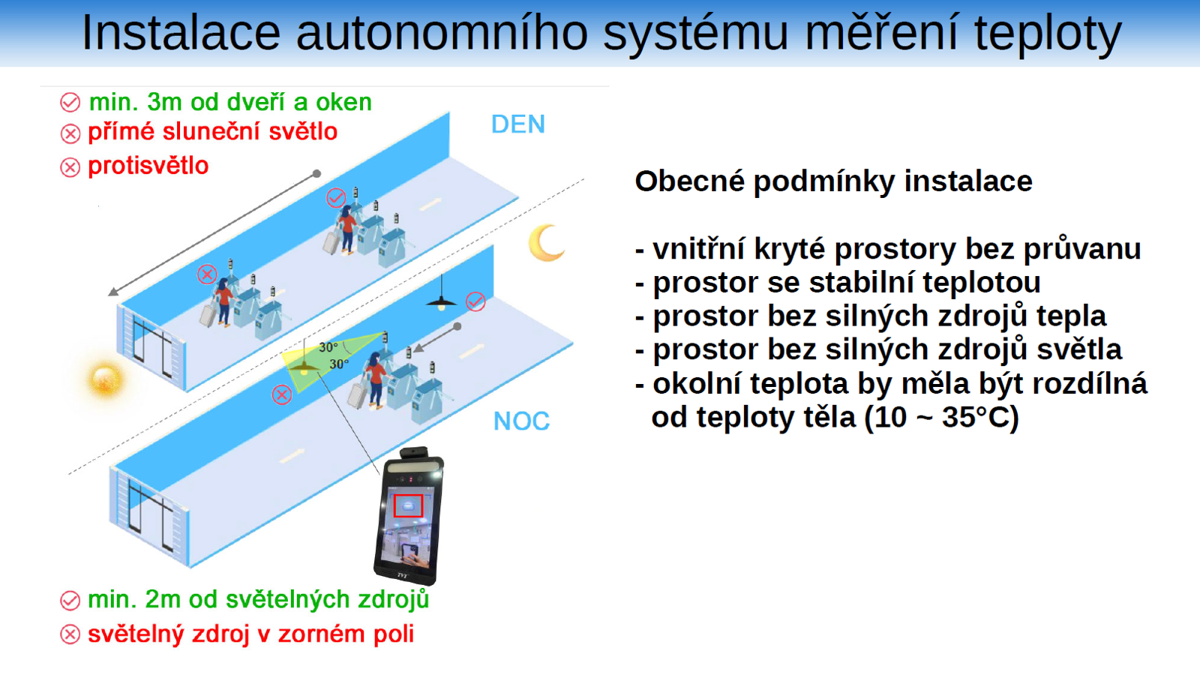 Instalace autonomního systému měření teploty

min. 3m od dveří a oken
přímé sluneční světlo
protisvětlo

DEN

30°
30°

NOC

min. 2m od světelných zdrojů
světelný zdroj v zorném poli

Obecné podmínky instalace

- vnitřní kryté prostory bez průvanu
- prostor se stabilní teplotou
- prostor bez silných zdrojů tepla
- prostor bez silných zdrojů světla
- okolní teplota by měla být rozdílná od teploty těla (10 ~ 35°C)